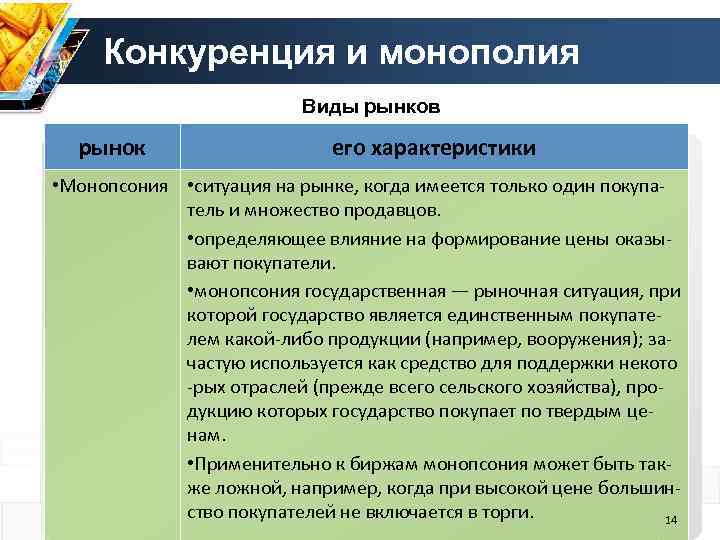 Конкуренция и монополия

Виды рынков

| рынок | его характеристики |
|---|---|
| •Монопсония | •ситуация на рынке, когда имеется только один покупатель и множество продавцов. •определяющее влияние на формирование цены оказывают покупатели. •монопсония государственная — рыночная ситуация, при которой государство является единственным покупателем какой-либо продукции (например, вооружения); зачастую используется как средство для поддержки некото -рых отраслей (прежде всего сельского хозяйства), продукцию которых государство покупает по твердым ценам. •Применительно к биржам монопсония может быть также ложной, например, когда при высокой цене большинство покупателей не включается в торги. |

14